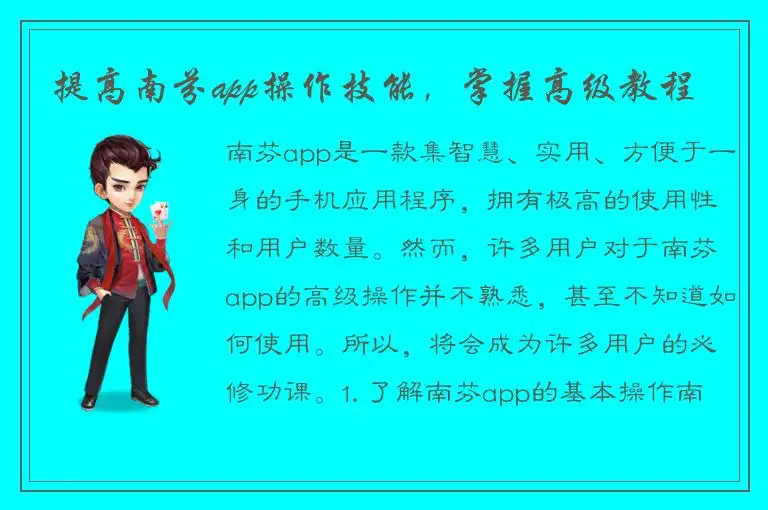 提高南芬app操作技能，掌握高级教程

南芬app是一款集智慧、实用、方便于一身的手机应用程序，拥有极高的使用性和用户数量。然而，许多用户对于南芬app的高级操作并不熟悉，甚至不知道如何使用。所以，将会成为许多用户的必修功课。1. 了解南芬app的基本操作南